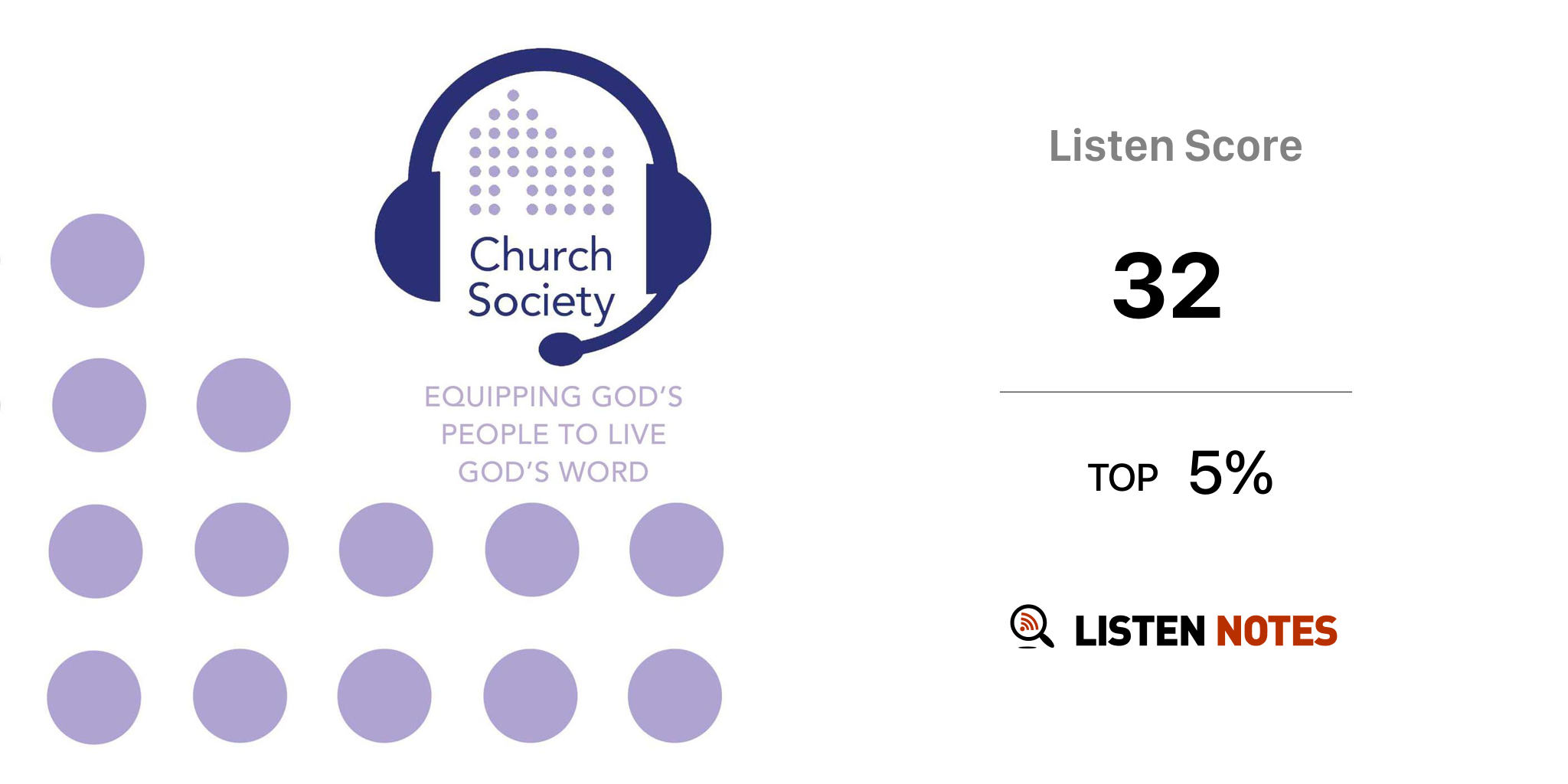 Church Society

EQUIPPING GOD'S PEOPLE TO LIVE GOD'S WORD

Listen Score

32

TOP 5%

LISTEN NOTES